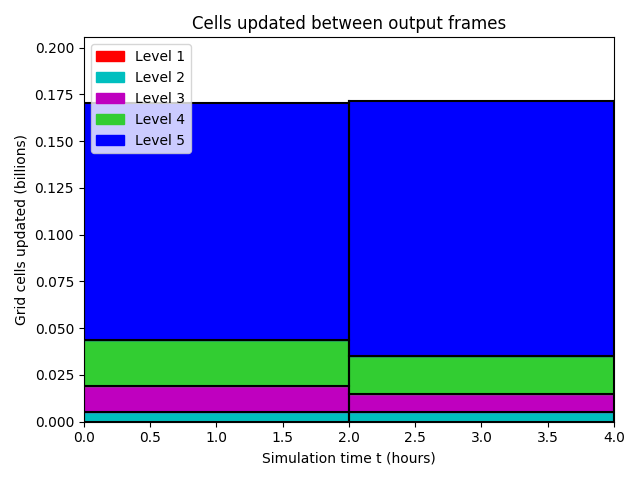 Cells updated between output frames

Level 1
Level 2
Level 3
Level 4
Level 5

Grid cells updated (billions)

0.200
0.175
0.150
0.125
0.100
0.075
0.050
0.025
0.000

0.0 0.5 1.0 1.5 2.0 2.5 3.0 3.5 4.0

Simulation time t (hours)